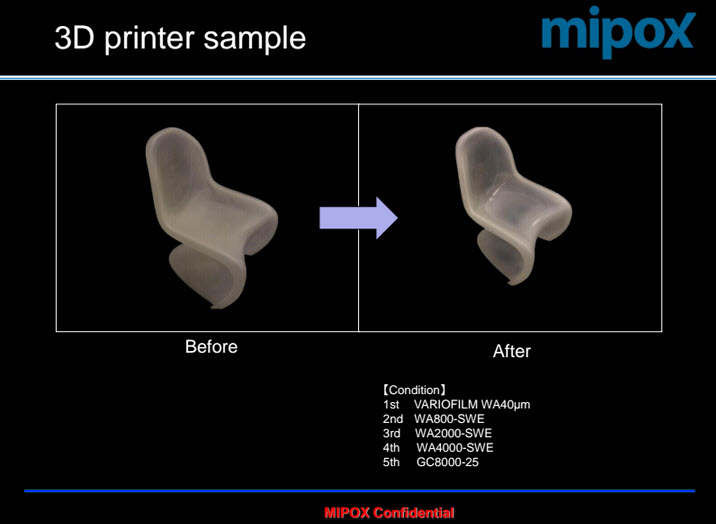 3D printer sample

mipox

Before

After

【Condition】
1st VARIOFILM WA40μm
2nd WA800-SWE
3rd WA2000-SWE
4th WA4000-SWE
5th GC8000-25

MIPOX Confidential